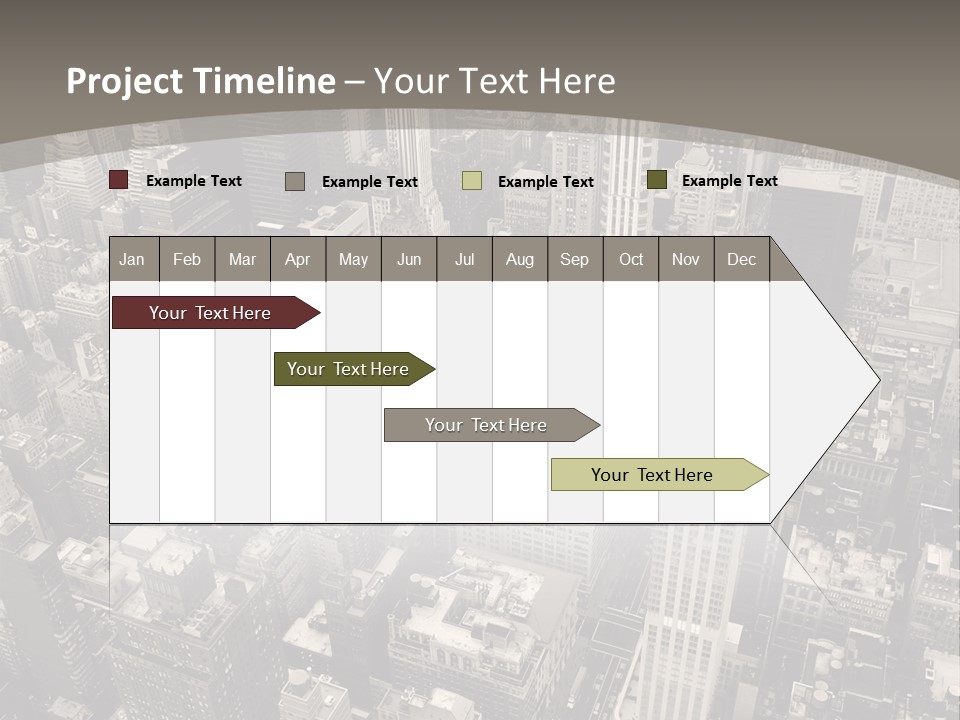 Project Timeline – Your Text Here

Example Text
Example Text
Example Text
Example Text

| Jan | Feb | Mar | Apr | May | Jun | Jul | Aug | Sep | Oct | Nov | Dec |
|---|---|---|---|---|---|---|---|---|---|---|---|

Your Text Here

Your Text Here

Your Text Here

Your Text Here